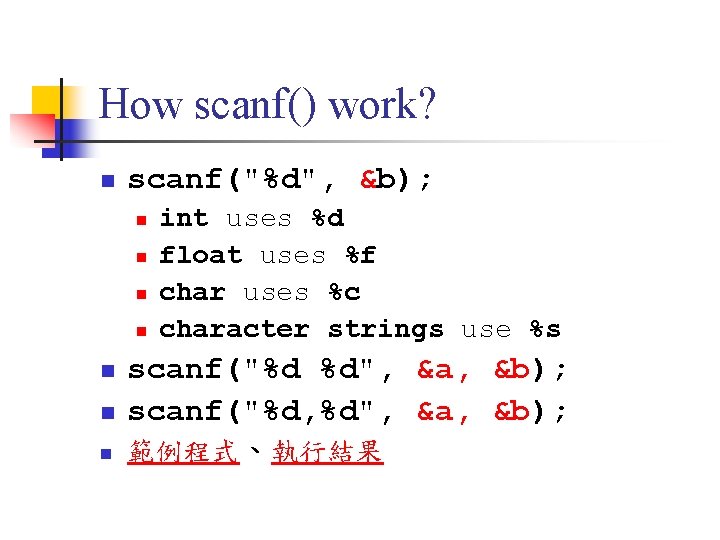 How scanf() work?

- scanf("%d", &b);
  - int uses %d
  - float uses %f
  - char uses %c
  - character strings use %s
- scanf("%d %d", &a, &b);
- scanf("%d,%d", &a, &b);
- 範例程式、執行結果